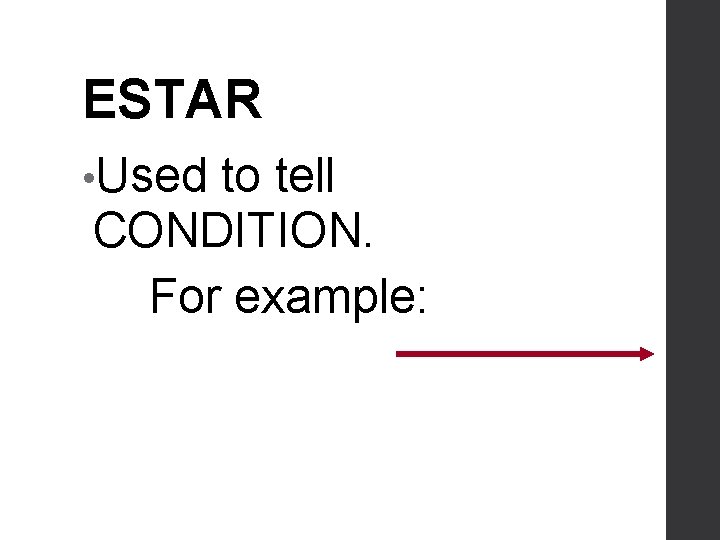 ESTAR

•Used to tell CONDITION.

For example: